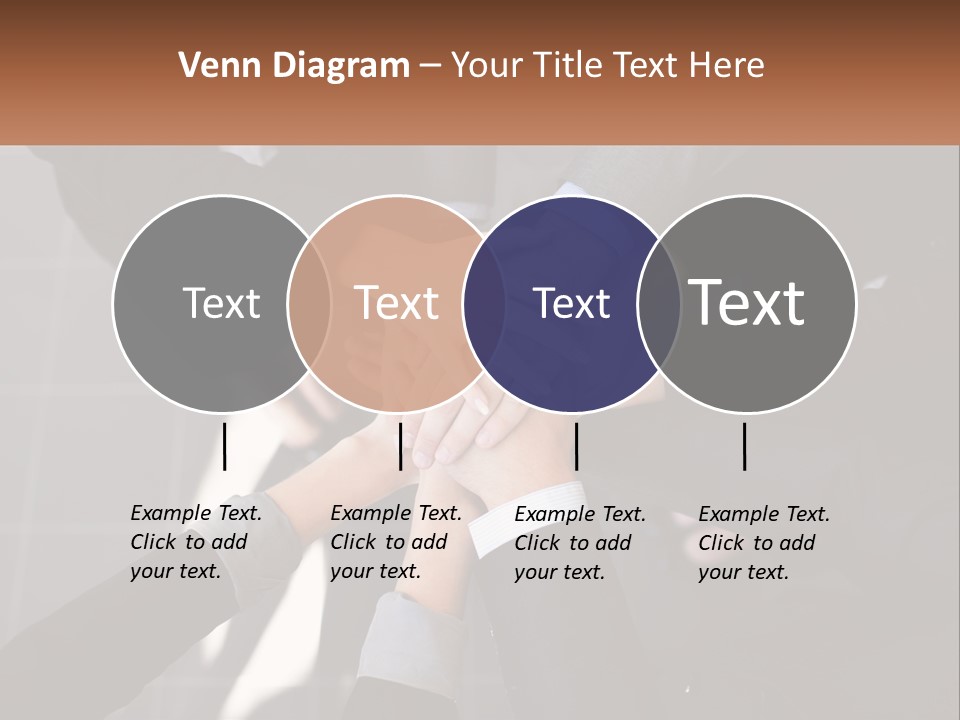 Venn Diagram – Your Title Text Here

Text

Text

Text

Text

Example Text. Click to add your text.

Example Text. Click to add your text.

Example Text. Click to add your text.

Example Text. Click to add your text.